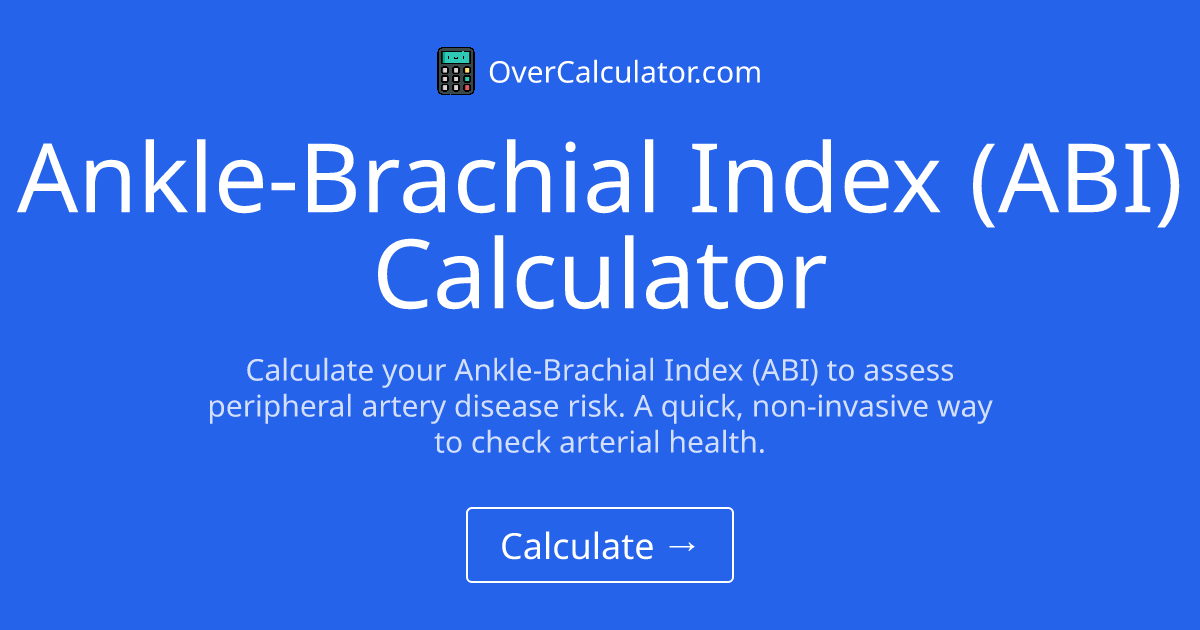 OverCalculator.com

Ankle-Brachial Index (ABI) Calculator

Calculate your Ankle-Brachial Index (ABI) to assess peripheral artery disease risk. A quick, non-invasive way to check arterial health.

Calculate →